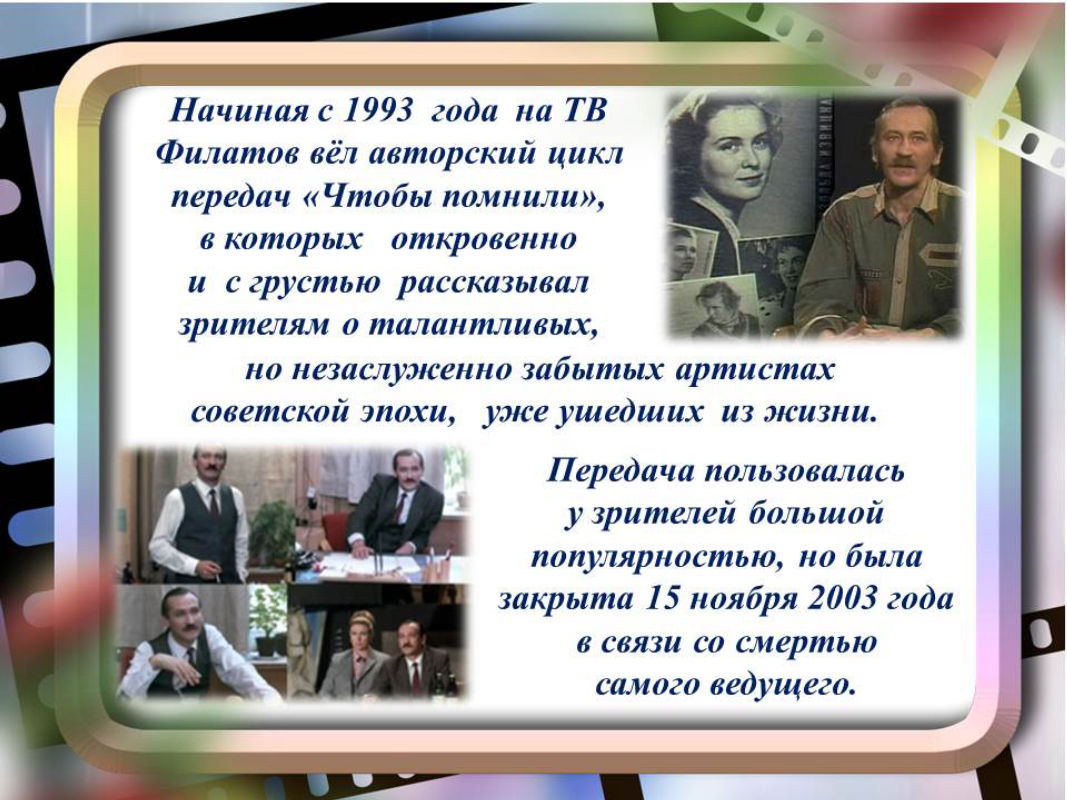 Начиная с 1993 года на ТВ Филатов вёл авторский цикл передач «Чтобы помнили», в которых откровенно и с грустью рассказывал зрителям о талантливых, но незаслуженно забытых артистах советской эпохи, уже ушедших из жизни.

Передача пользовалась у зрителей большой популярностью, но была закрыта 15 ноября 2003 года в связи со смертью самого ведущего.